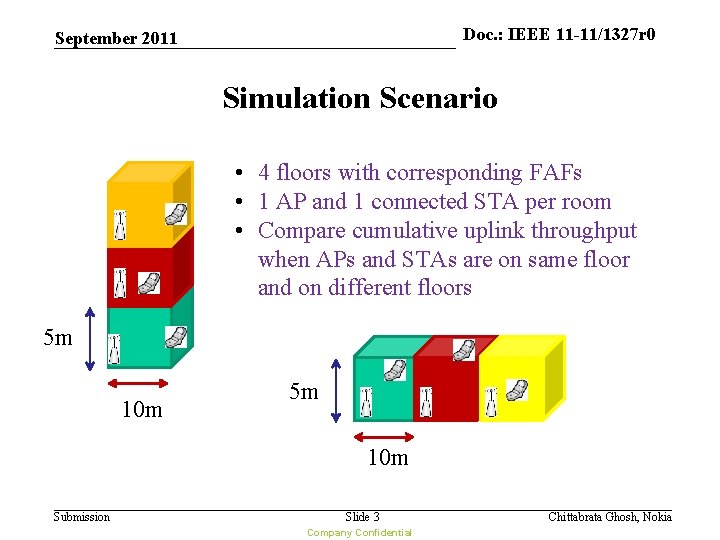 September 2011

Doc.: IEEE 11-11/1327r0

Simulation Scenario

• 4 floors with corresponding FAFs
• 1 AP and 1 connected STA per room
• Compare cumulative uplink throughput when APs and STAs are on same floor and on different floors

5m

10m

5m

10m

Submission

Slide 3

Chittabrata Ghosh, Nokia

Company Confidential